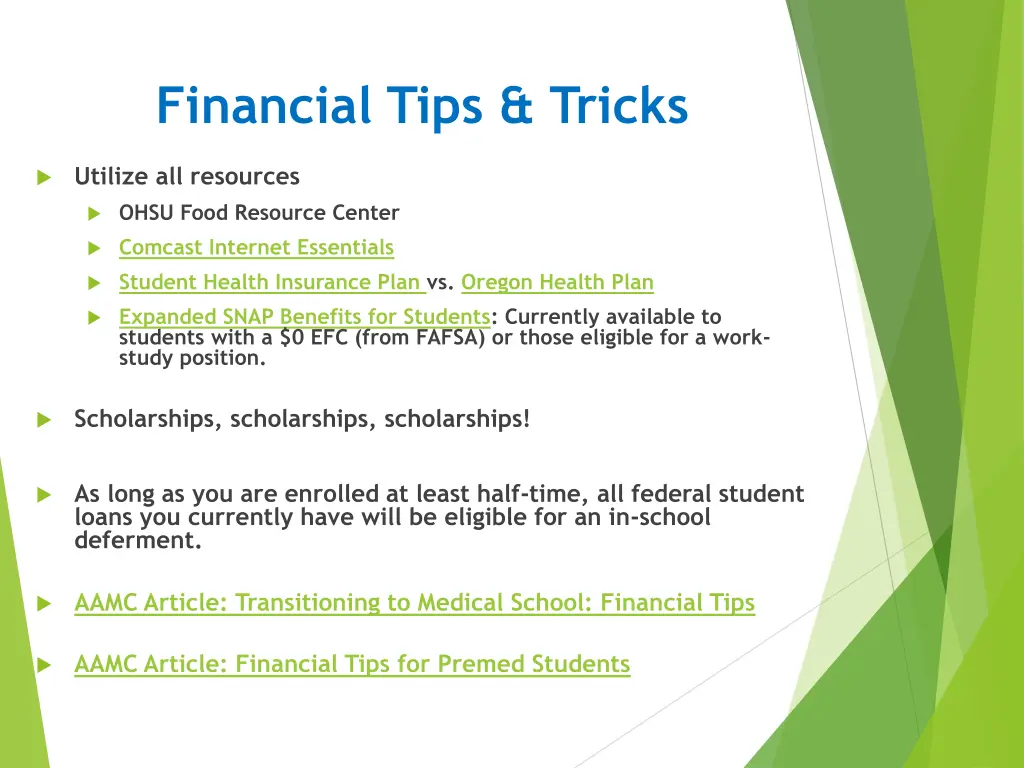 Financial Tips & Tricks

Utilize all resources

OHSU Food Resource Center

Comcast Internet Essentials

Student Health Insurance Plan vs. Oregon Health Plan

Expanded SNAP Benefits for Students: Currently available to students with a $0 EFC (from FAFSA) or those eligible for a work-study position.

Scholarships, scholarships, scholarships!

As long as you are enrolled at least half-time, all federal student loans you currently have will be eligible for an in-school deferment.

AAMC Article: Transitioning to Medical School: Financial Tips

AAMC Article: Financial Tips for Premed Students